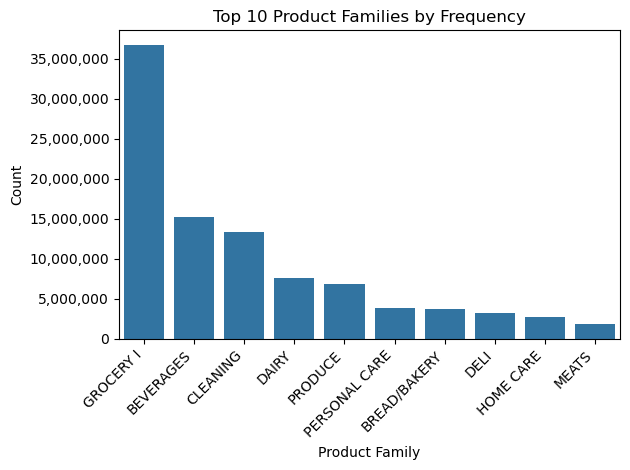 Top 10 Product Families by Frequency

Count

35,000,000
30,000,000
25,000,000
20,000,000
15,000,000
10,000,000
5,000,000
0

GROCERY I
BEVERAGES
CLEANING
DAIRY
PRODUCE
PERSONAL CARE
BREAD/BAKERY
DELI
HOME CARE
MEATS

Product Family